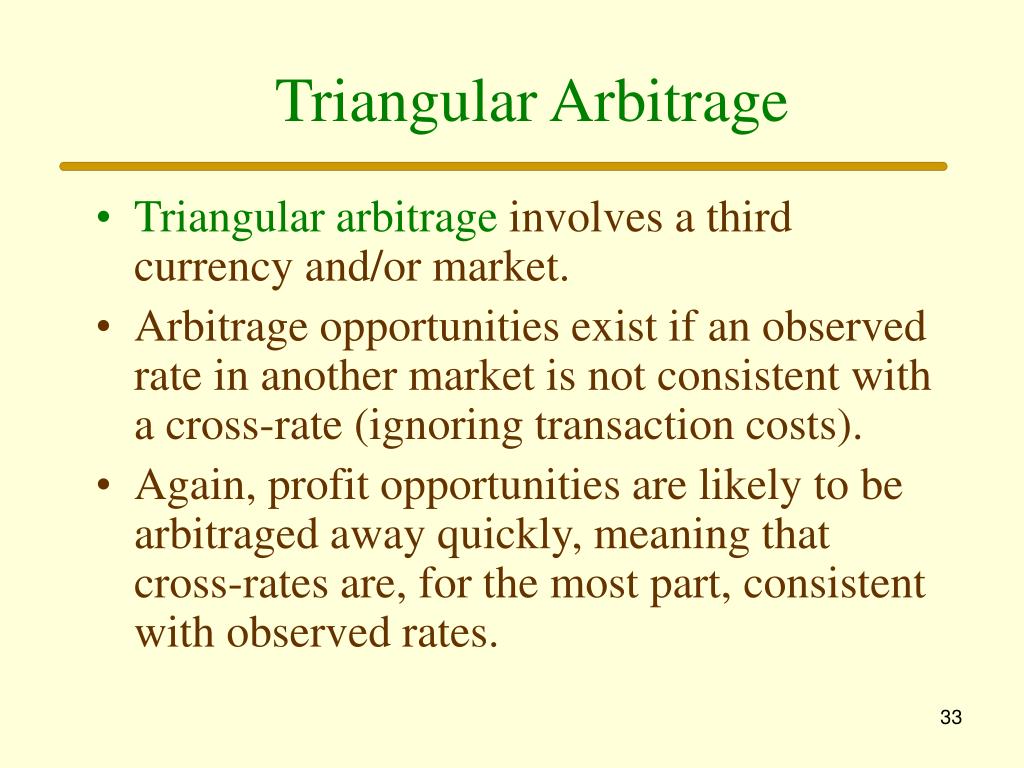 Triangular Arbitrage

• Triangular arbitrage involves a third currency and/or market.
• Arbitrage opportunities exist if an observed rate in another market is not consistent with a cross-rate (ignoring transaction costs).
• Again, profit opportunities are likely to be arbitraged away quickly, meaning that cross-rates are, for the most part, consistent with observed rates.

33